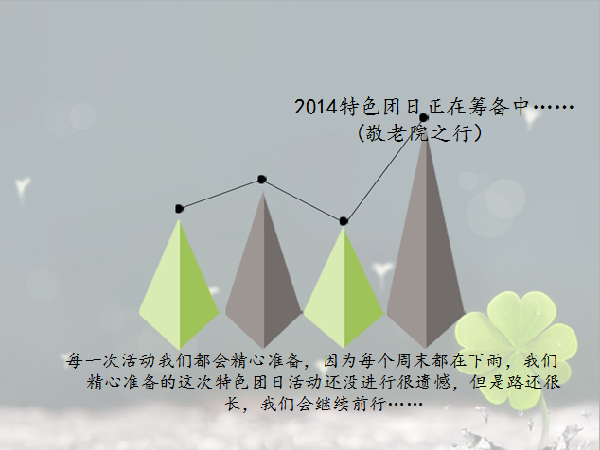 2014特色团日正在筹备中……
(敬老院之行)

每一次活动我们都会精心准备，因为每个周末都在下雨，我们精心准备的这次特色团日活动还没进行很遗憾，但是路还很长，我们会继续前行……